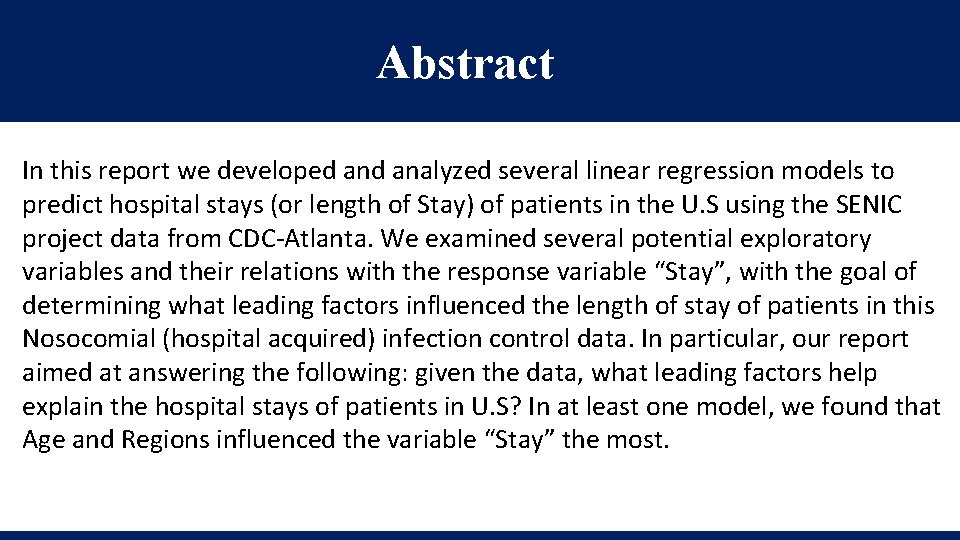 Abstract

In this report we developed and analyzed several linear regression models to predict hospital stays (or length of Stay) of patients in the U.S using the SENIC project data from CDC-Atlanta. We examined several potential exploratory variables and their relations with the response variable “Stay”, with the goal of determining what leading factors influenced the length of stay of patients in this Nosocomial (hospital acquired) infection control data. In particular, our report aimed at answering the following: given the data, what leading factors help explain the hospital stays of patients in U.S? In at least one model, we found that Age and Regions influenced the variable “Stay” the most.